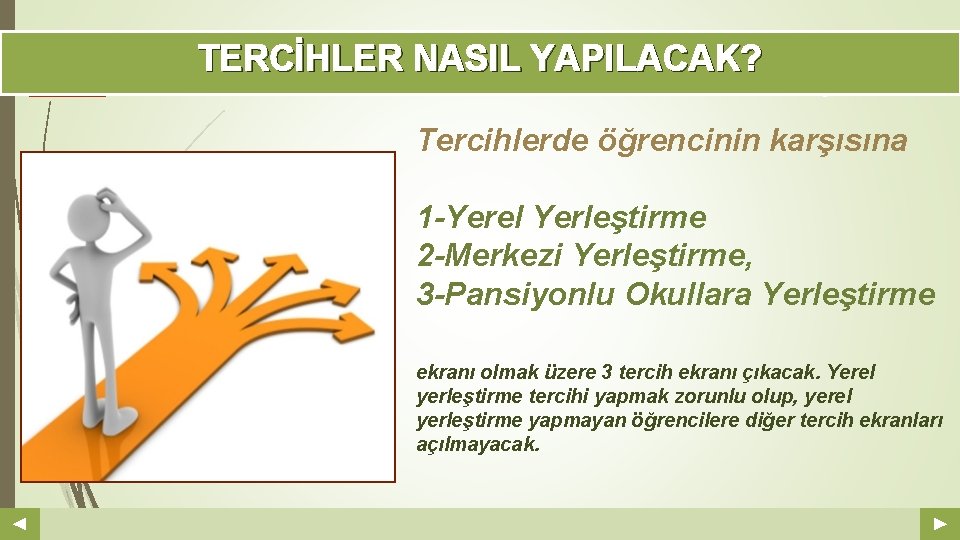 TERCİHLER NASIL YAPILACAK?

Tercihlerde öğrencinin karşısına

1-Yerel Yerleştirme
2-Merkezi Yerleştirme,
3-Pansiyonlu Okullara Yerleştirme

ekranı olmak üzere 3 tercih ekranı çıkacak. Yerel yerleştirme tercihi yapmak zorunlu olup, yerel yerleştirme yapmayan öğrencilere diğer tercih ekranları açılmayacak.